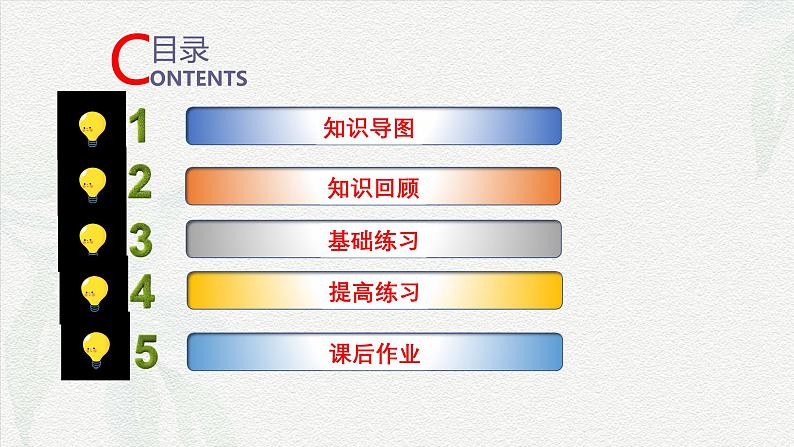 目录
CONTENTS

1 知识导图

2 知识回顾

3 基础练习

4 提高练习

5 课后作业